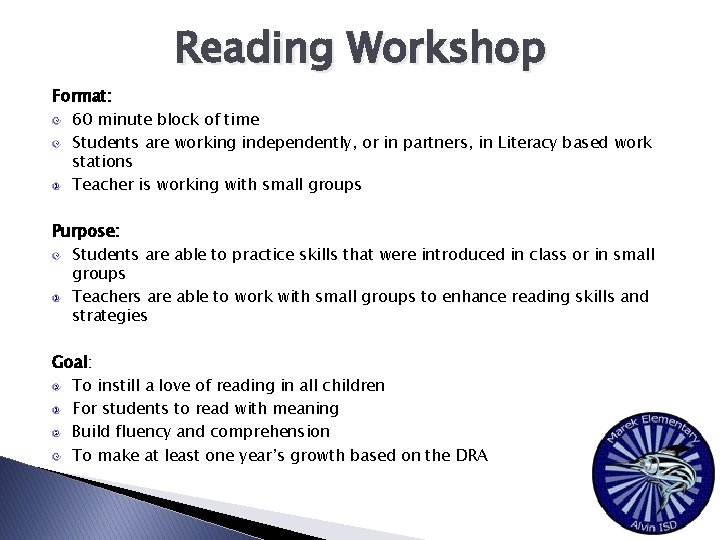 Reading Workshop

Format:
60 minute block of time
Students are working independently, or in partners, in Literacy based work stations
Teacher is working with small groups

Purpose:
Students are able to practice skills that were introduced in class or in small groups
Teachers are able to work with small groups to enhance reading skills and strategies

Goal:
To instill a love of reading in all children
For students to read with meaning
Build fluency and comprehension
To make at least one year's growth based on the DRA

Marek Elementary
Alvin ISD